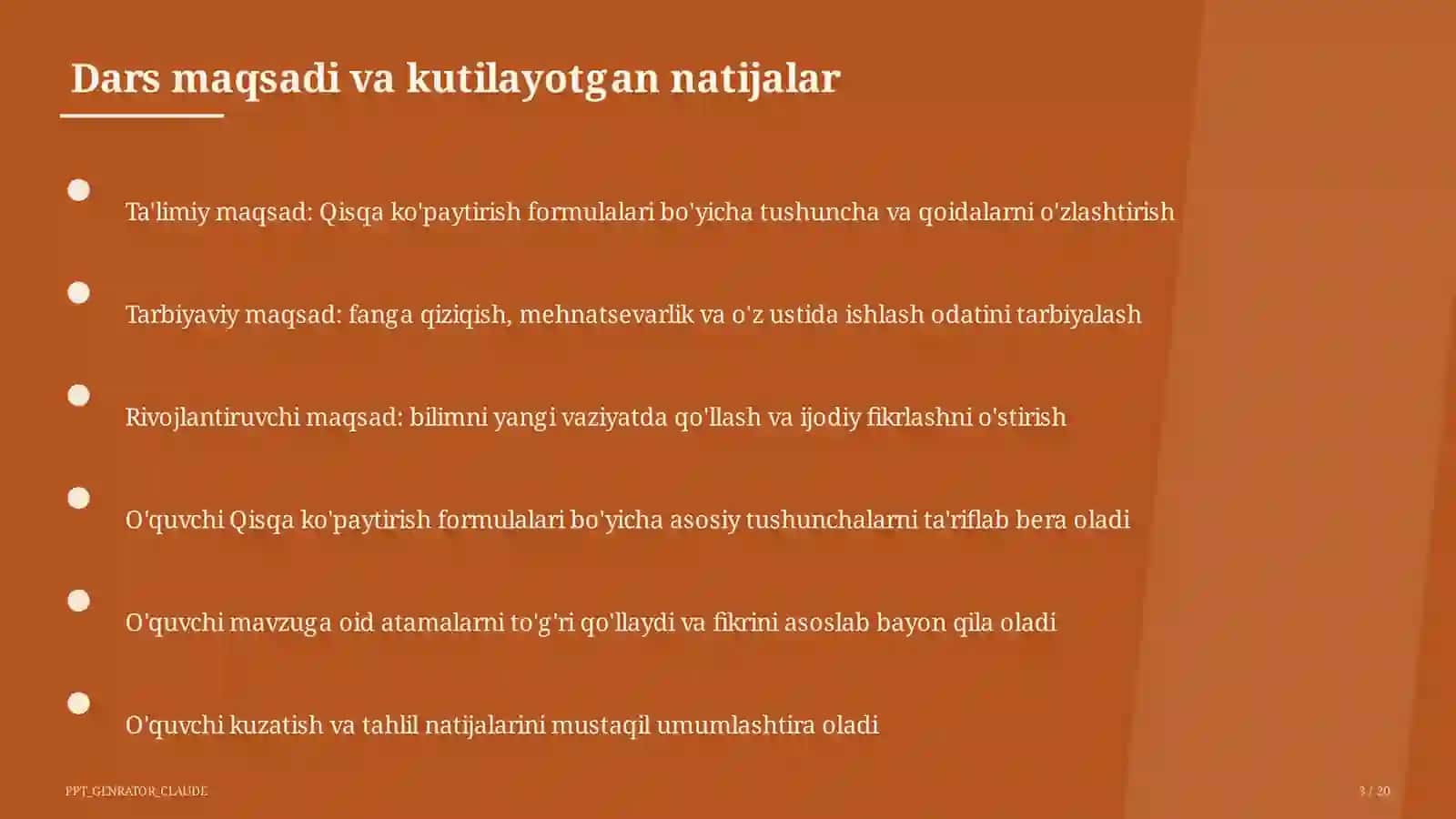 Dars maqsadi va kutilayotgan natijalar

Ta'limiy maqsad: Qisqa ko'paytirish formulalari bo'yicha tushuncha va qoidalarni o'zlashtirish

Tarbiyaviy maqsad: fanga qiziqish, mehnatsevarlik va o'z ustida ishlash odatini tarbiyalash

Rivojlantiruvchi maqsad: bilimni yangi vaziyatda qo'llash va ijodiy fikrlashni o'stirish

O'quvchi Qisqa ko'paytirish formulalari bo'yicha asosiy tushunchalarni ta'riflab bera oladi

O'quvchi mavzuga oid atamalarni to'g'ri qo'llaydi va fikrini asoslab bayon qila oladi

O'quvchi kuzatish va tahlil natijalarini mustaqil umumlashtira oladi

PPT_GENRATOR_CLAUDE

3 / 20